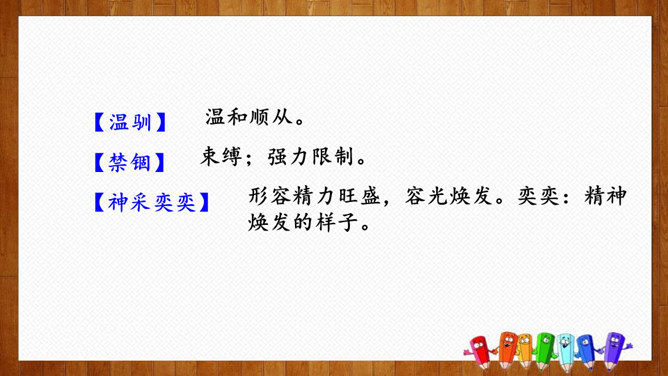 【温驯】 温和顺从。

【禁锢】 束缚；强力限制。

【神采奕奕】 形容精力旺盛，容光焕发。奕奕：精神焕发的样子。